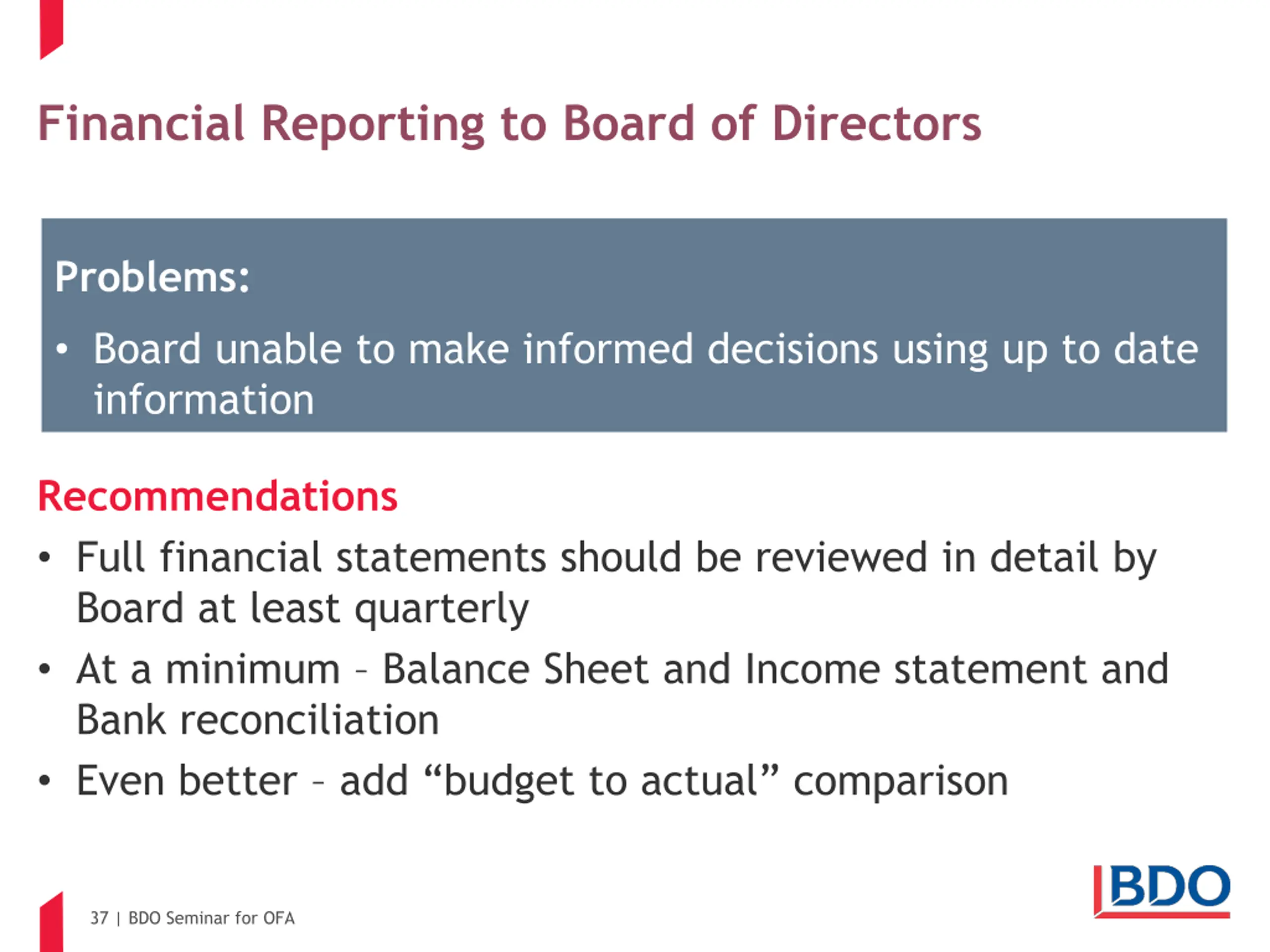 Financial Reporting to Board of Directors

Problems:

• Board unable to make informed decisions using up to date information

Recommendations

• Full financial statements should be reviewed in detail by Board at least quarterly

• At a minimum – Balance Sheet and Income statement and Bank reconciliation

• Even better – add “budget to actual” comparison

37 | BDO Seminar for OFA

BDO